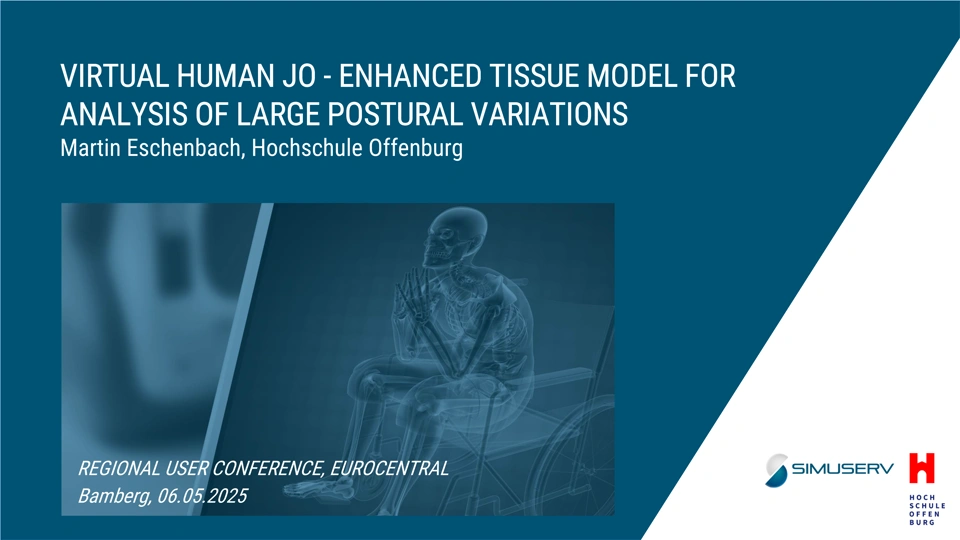 VIRTUAL HUMAN JO - ENHANCED TISSUE MODEL FOR ANALYSIS OF LARGE POSTURAL VARIATIONS
Martin Eschenbach, Hochschule Offenburg

REGIONAL USER CONFERENCE, EUROCENTRAL
Bamberg, 06.05.2025

SIMUSERV

HOCH
SCHULE
OFFEN
BURG